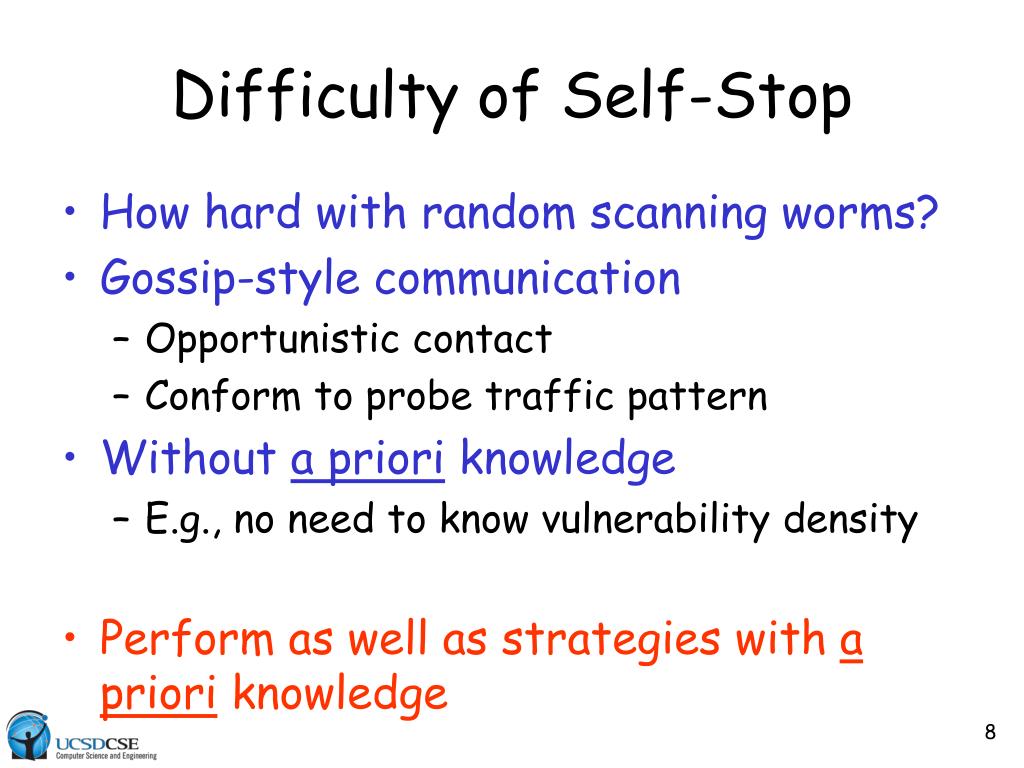 Difficulty of Self-Stop

• How hard with random scanning worms?
• Gossip-style communication
  – Opportunistic contact
  – Conform to probe traffic pattern
• Without a priori knowledge
  – E.g., no need to know vulnerability density

• Perform as well as strategies with a priori knowledge

UCSDCSE
Computer Science and Engineering

8